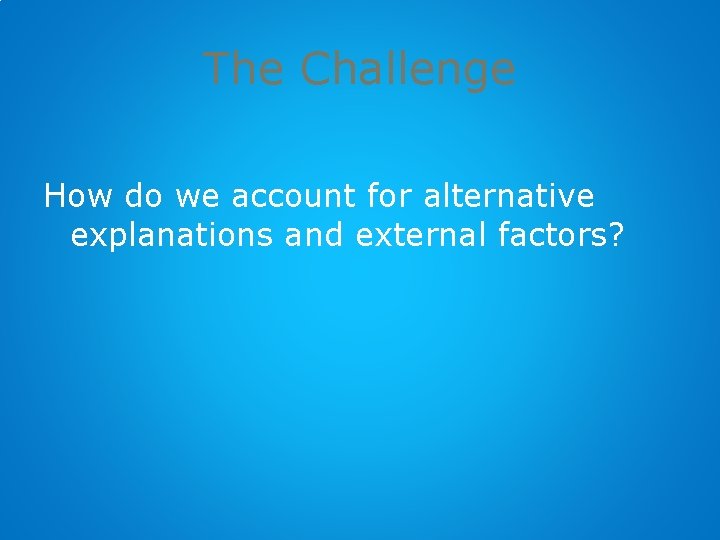 The Challenge

How do we account for alternative explanations and external factors?